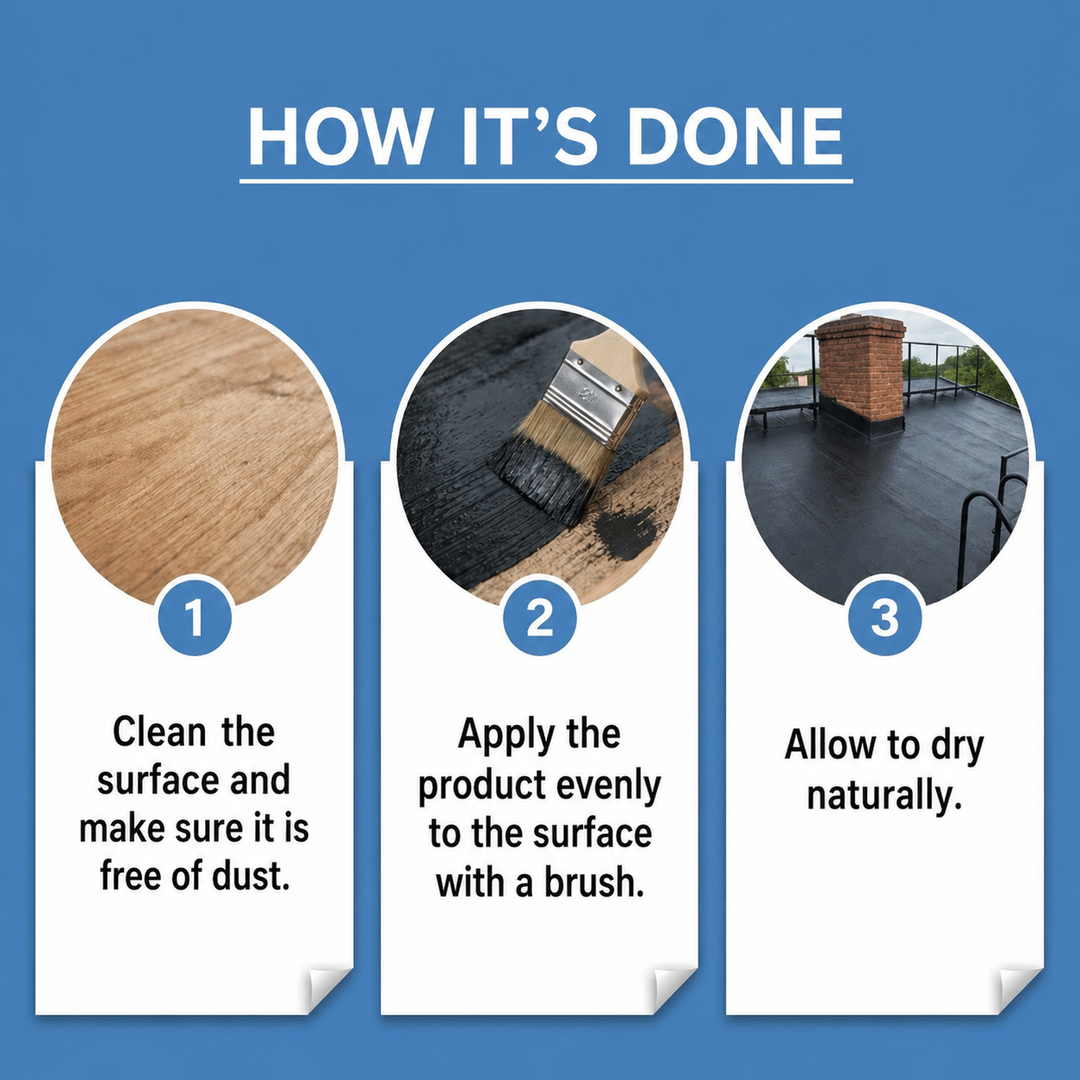 HOW IT'S DONE

1

Clean the surface and make sure it is free of dust.

2

Apply the product evenly to the surface with a brush.

3

Allow to dry naturally.